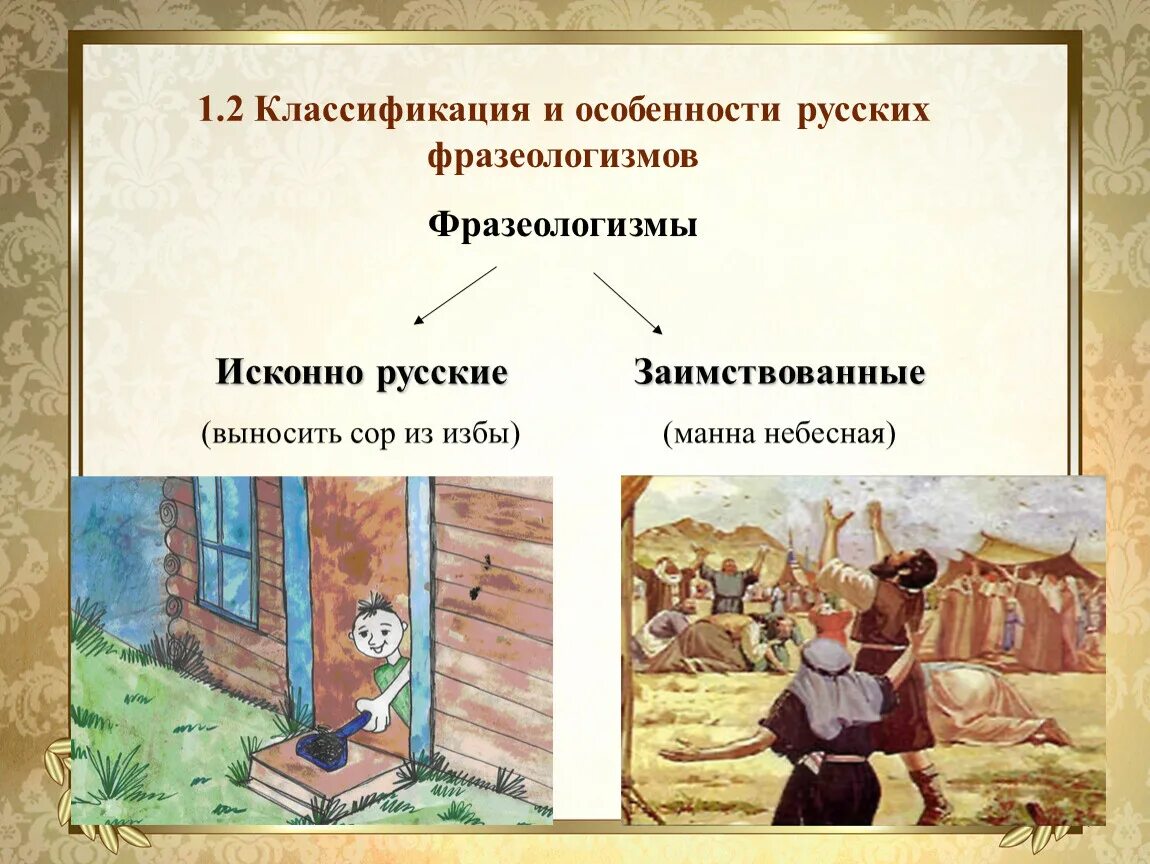 1.2 Классификация и особенности русских фразеологизмов

Фразеологизмы

Исконно русские

(выносить сор из избы)

Заимствованные

(манна небесная)